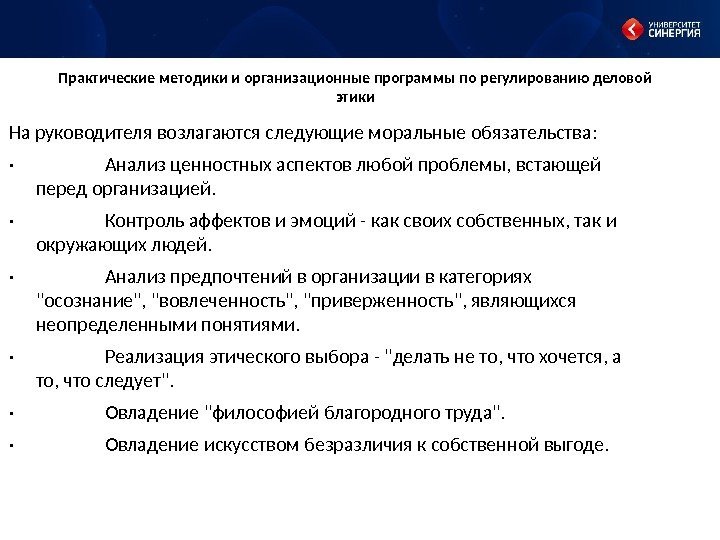 УНИВЕРСИТЕТ СИНЕРГИЯ

Практические методики и организационные программы по регулированию деловой этики

На руководителя возлагаются следующие моральные обязательства:

· Анализ ценностных аспектов любой проблемы, встающей перед организацией.

· Контроль аффектов и эмоций - как своих собственных, так и окружающих людей.

· Анализ предпочтений в организации в категориях "осознание", "вовлеченность", "приверженность", являющихся неопределенными понятиями.

· Реализация этического выбора - "делать не то, что хочется, а то, что следует".

· Овладение "философией благородного труда".

· Овладение искусством безразличия к собственной выгоде.